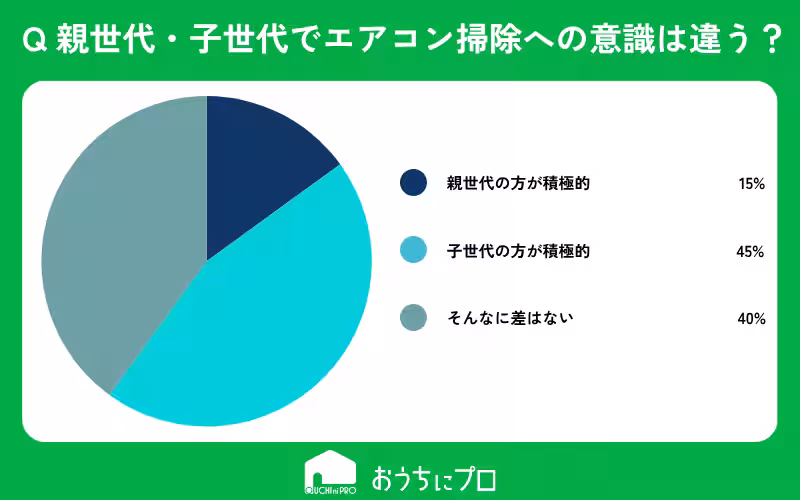 Q 親世代・子世代でエアコン掃除への意識は違う？

親世代の方が積極的 15%

子世代の方が積極的 45%

そんなに差はない 40%

OUCHI ni PRO

おうちにプロ